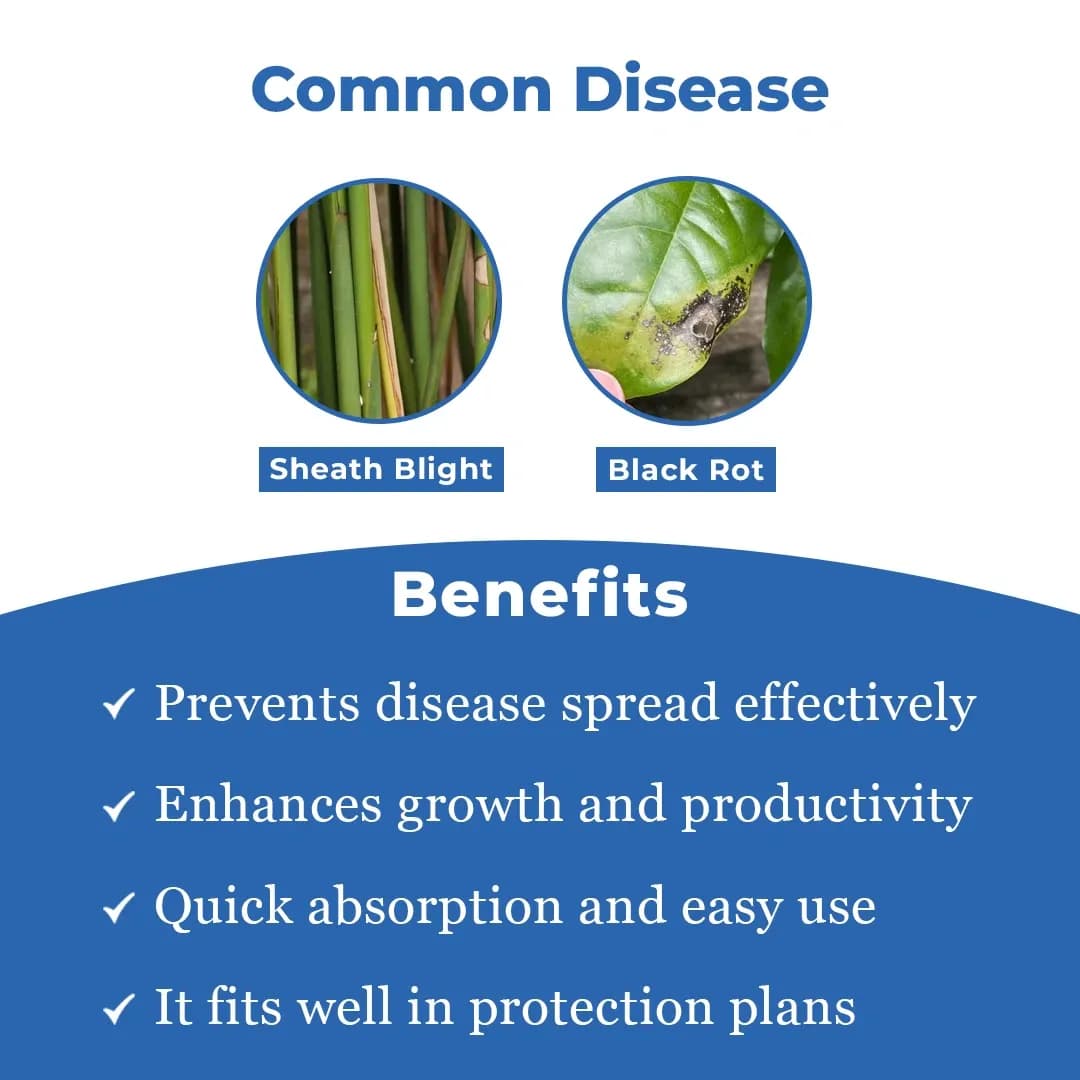 Common Disease

Sheath Blight

Black Rot

Benefits

✓ Prevents disease spread effectively

✓ Enhances growth and productivity

✓ Quick absorption and easy use

✓ It fits well in protection plans